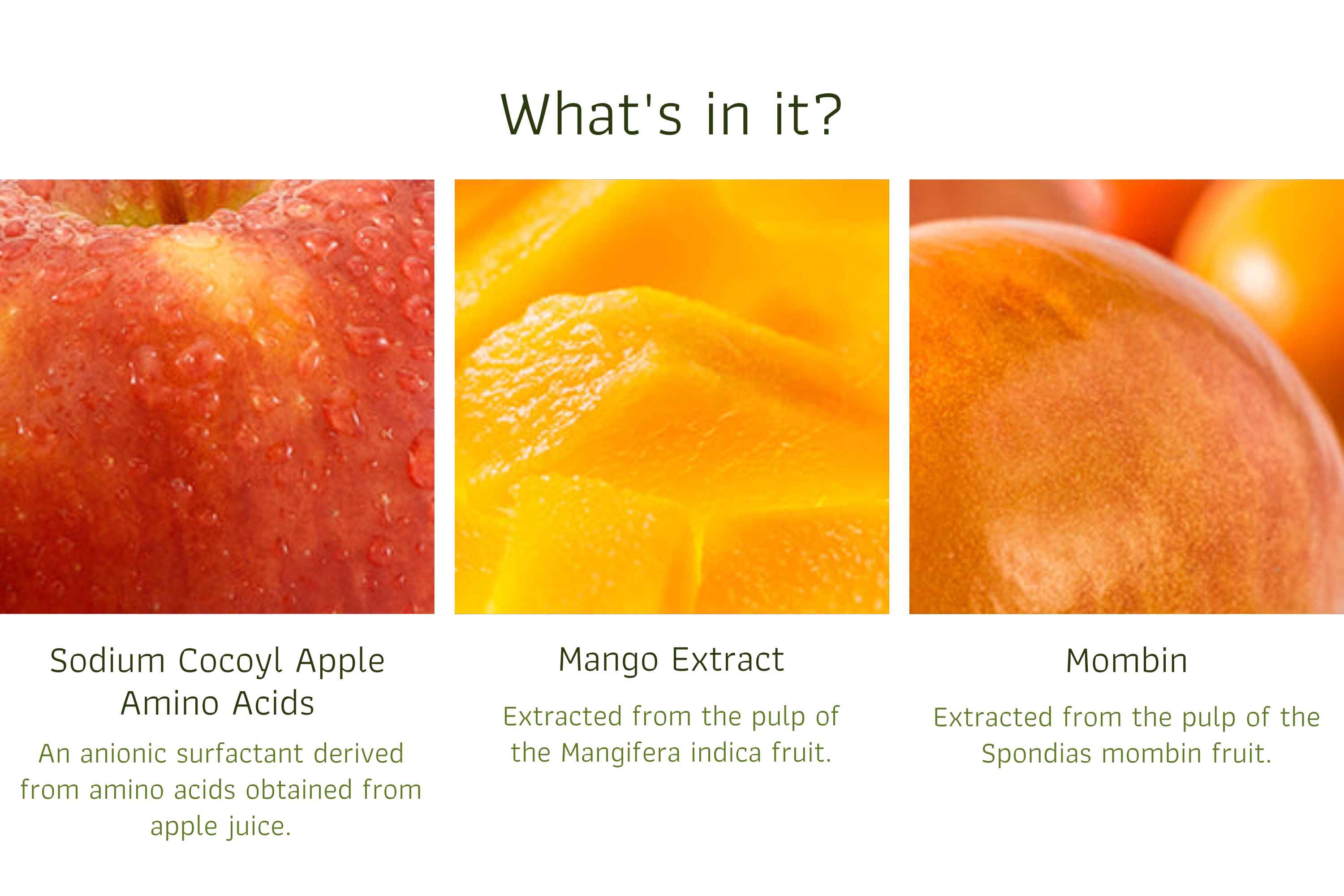 What's in it?

Sodium Cocoyl Apple Amino Acids

An anionic surfactant derived from amino acids obtained from apple juice.

Mango Extract

Extracted from the pulp of the Mangifera indica fruit.

Mombin

Extracted from the pulp of the Spondias mombin fruit.